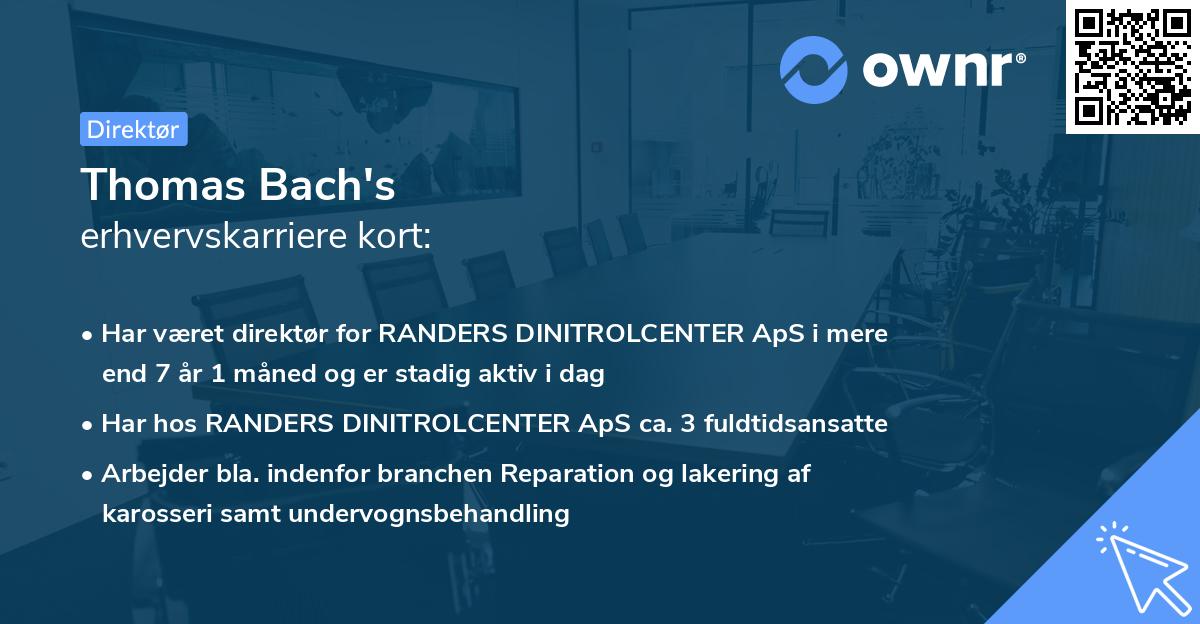 ownr®

Direktør

Thomas Bach's
erhvervskarriere kort:

• Har været direktør for RANDERS DINITROLCENTER ApS i mere end 7 år 1 måned og er stadig aktiv i dag

• Har hos RANDERS DINITROLCENTER ApS ca. 3 fuldtidsansatte

• Arbejder bla. indenfor branchen Reparation og lakering af karosseri samt undervognsbehandling